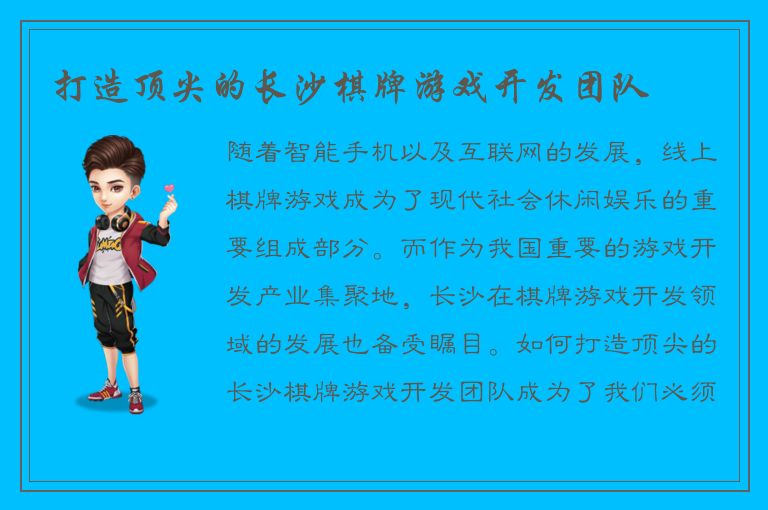 打造顶尖的长沙棋牌游戏开发团队

随着智能手机以及互联网的发展，线上棋牌游戏成为了现代社会休闲娱乐的重要组成部分。而作为我国重要的游戏开发产业集聚地，长沙在棋牌游戏开发领域的发展也备受瞩目。如何打造顶尖的长沙棋牌游戏开发团队成为了我们必须